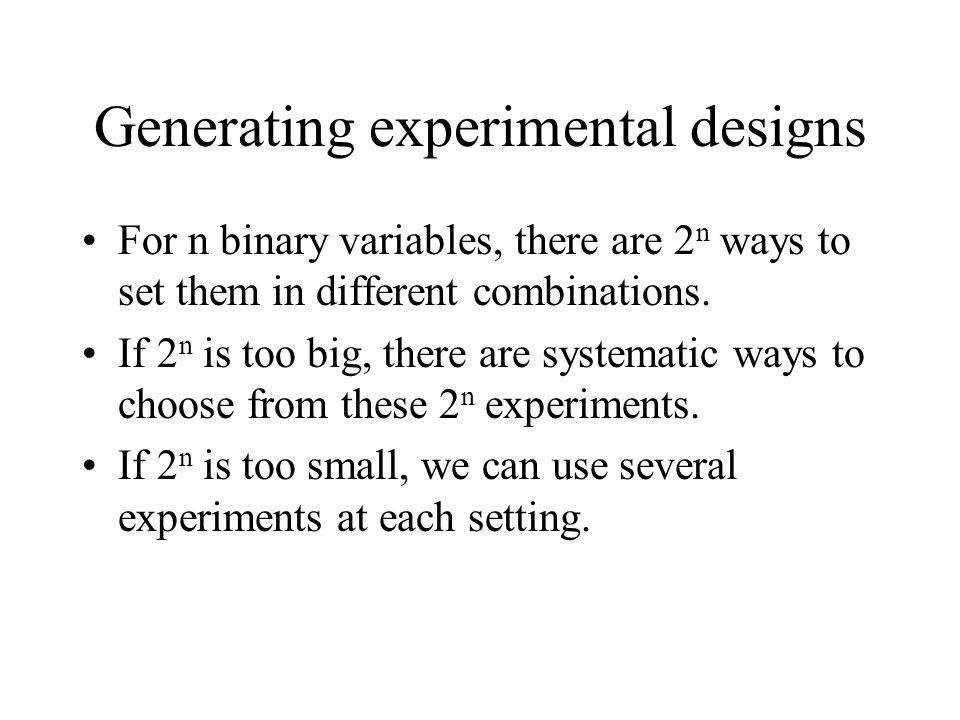 Generating experimental designs

• For n binary variables, there are $2^n$ ways to set them in different combinations.

• If $2^n$ is too big, there are systematic ways to choose from these $2^n$ experiments.

• If $2^n$ is too small, we can use several experiments at each setting.